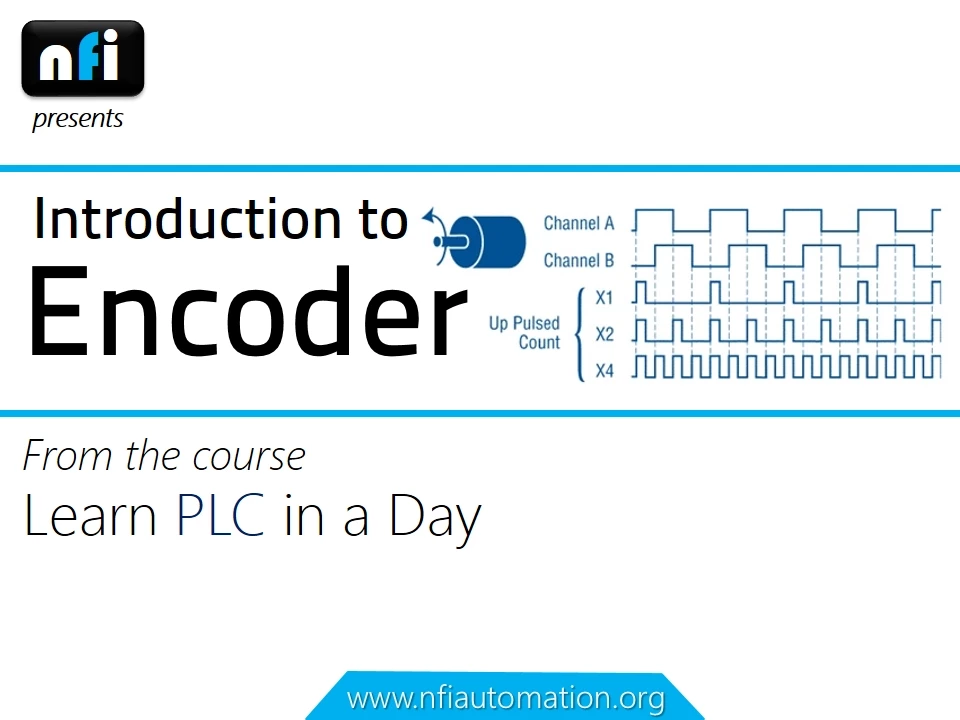 nfi
presents

Introduction to
Encoder

Channel A
Channel B
Up Pulsed Count
X1
X2
X4

From the course
Learn PLC in a Day

www.nfiautomation.org